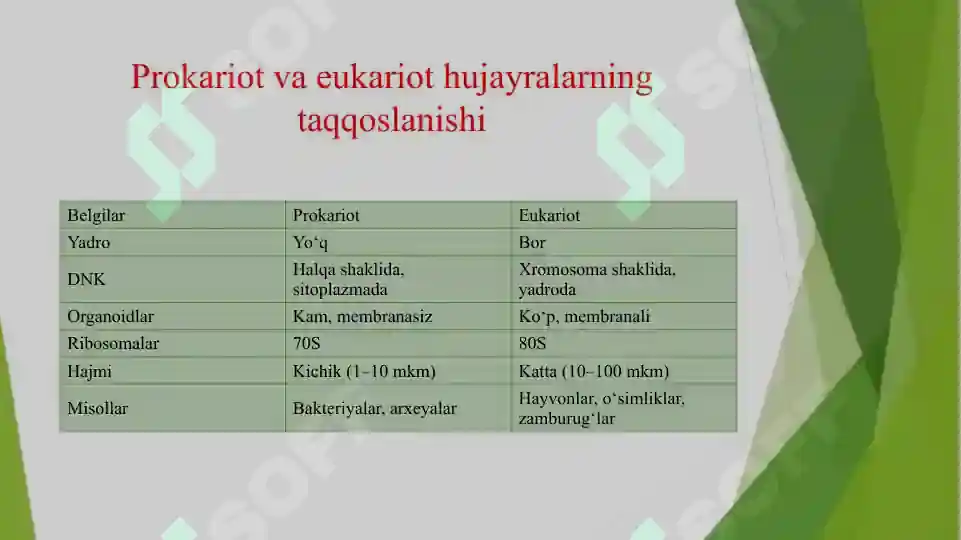 Prokariot va eukariot hujayralarning taqqoslanishi

| Belgilar | Prokariot | Eukariot |
|---|---|---|
| Yadro | Yo‘q | Bor |
| DNK | Halqa shaklida, sitoplazmada | Xromosoma shaklida, yadroda |
| Organoidlar | Kam, membranasiz | Ko‘p, membranali |
| Ribosomalar | 70S | 80S |
| Hajmi | Kichik (1–10 mkm) | Katta (10–100 mkm) |
| Misollar | Bakteriyalar, arxeyalar | Hayvonlar, o‘simliklar, zamburug‘lar |